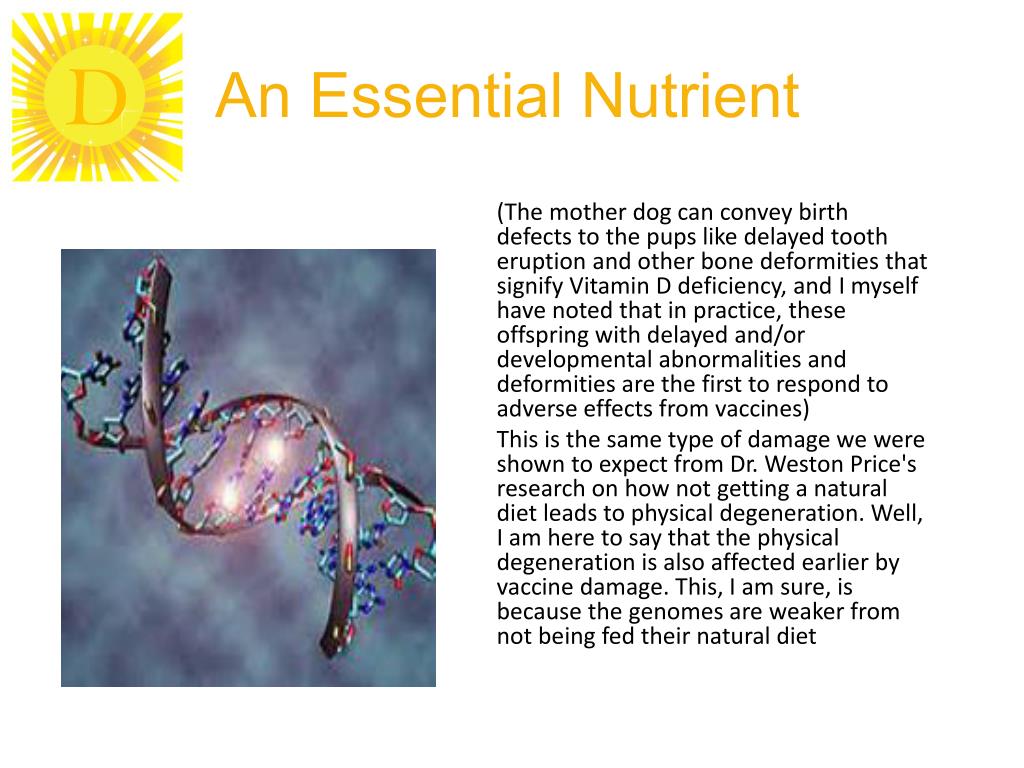 D

An Essential Nutrient

(The mother dog can convey birth defects to the pups like delayed tooth eruption and other bone deformities that signify Vitamin D deficiency, and I myself have noted that in practice, these offspring with delayed and/or developmental abnormalities and deformities are the first to respond to adverse effects from vaccines)

This is the same type of damage we were shown to expect from Dr. Weston Price's research on how not getting a natural diet leads to physical degeneration. Well, I am here to say that the physical degeneration is also affected earlier by vaccine damage. This, I am sure, is because the genomes are weaker from not being fed their natural diet